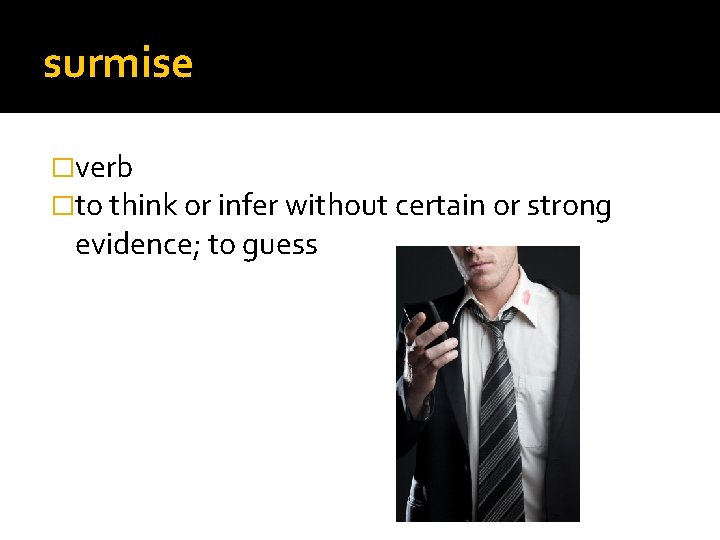 surmise

□verb
□to think or infer without certain or strong evidence; to guess